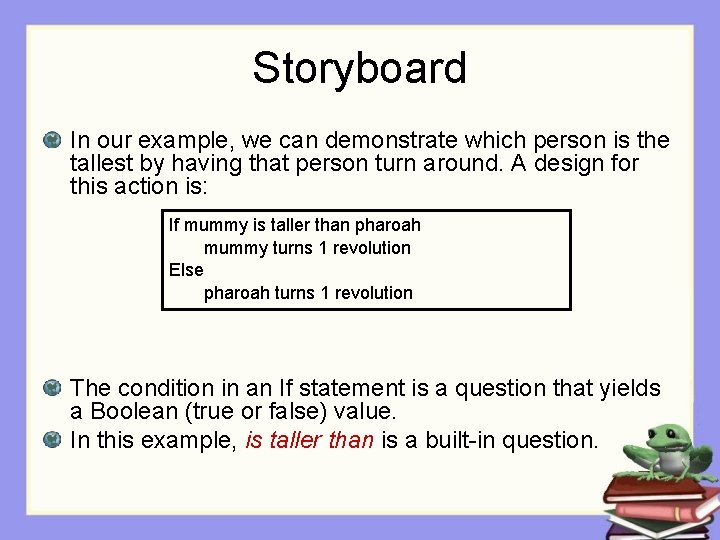 Storyboard

In our example, we can demonstrate which person is the tallest by having that person turn around. A design for this action is:

If mummy is taller than pharoah
mummy turns 1 revolution
Else
pharoah turns 1 revolution

The condition in an If statement is a question that yields a Boolean (true or false) value.

In this example, is taller than is a built-in question.